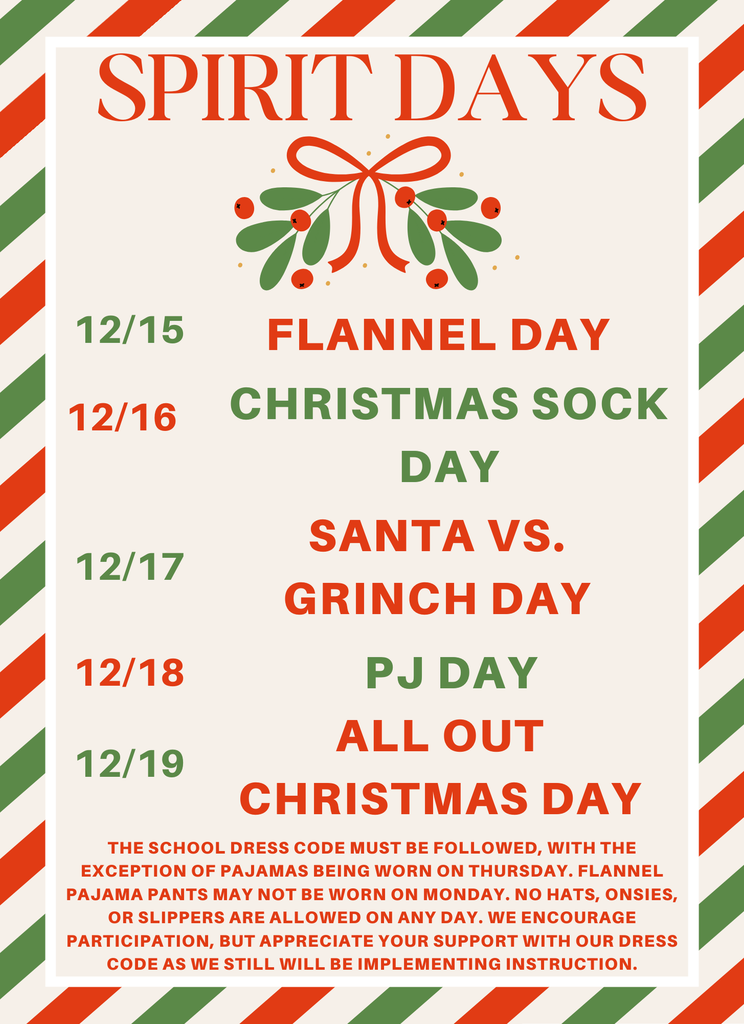 SPIRIT DAYS

12/15 FLANNEL DAY

12/16 CHRISTMAS SOCK DAY

12/17 SANTA VS. GRINCH DAY

12/18 PJ DAY

12/19 ALL OUT CHRISTMAS DAY

THE SCHOOL DRESS CODE MUST BE FOLLOWED, WITH THE EXCEPTION OF PAJAMAS BEING WORN ON THURSDAY. FLANNEL PAJAMA PANTS MAY NOT BE WORN ON MONDAY. NO HATS, ONSIES, OR SLIPPERS ARE ALLOWED ON ANY DAY. WE ENCOURAGE PARTICIPATION, BUT APPRECIATE YOUR SUPPORT WITH OUR DRESS CODE AS WE STILL WILL BE IMPLEMENTING INSTRUCTION.